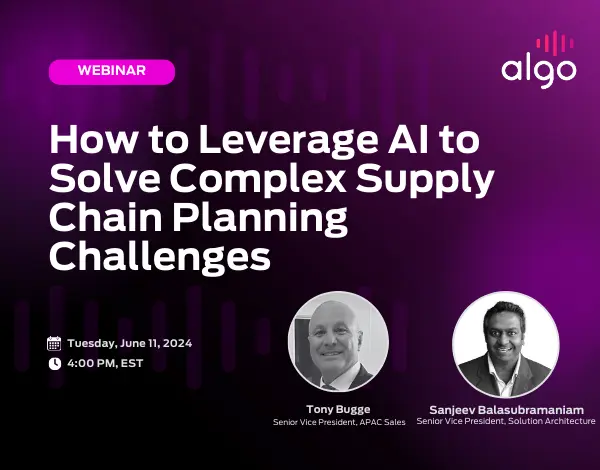 WEBINAR

algo

How to Leverage AI to Solve Complex Supply Chain Planning Challenges

Tuesday, June 11, 2024

4:00 PM, EST

Tony Bugge
Senior Vice President, APAC Sales

Sanjeev Balasubramaniam
Senior Vice President, Solution Architecture